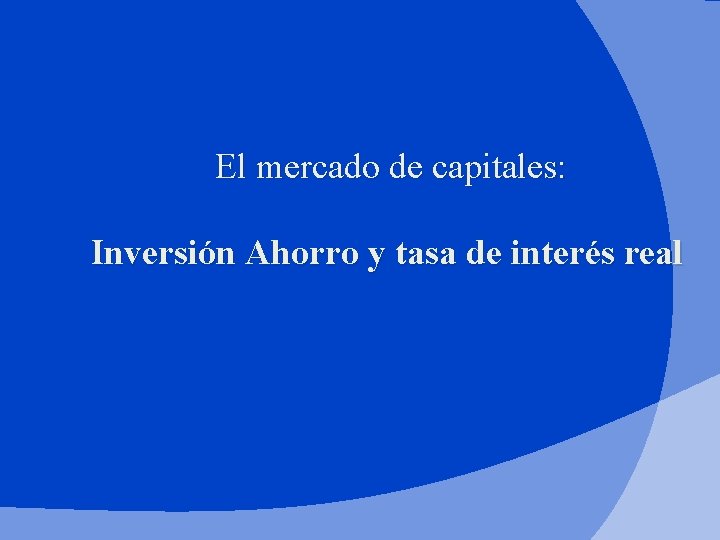 El mercado de capitales:

Inversión Ahorro y tasa de interés real